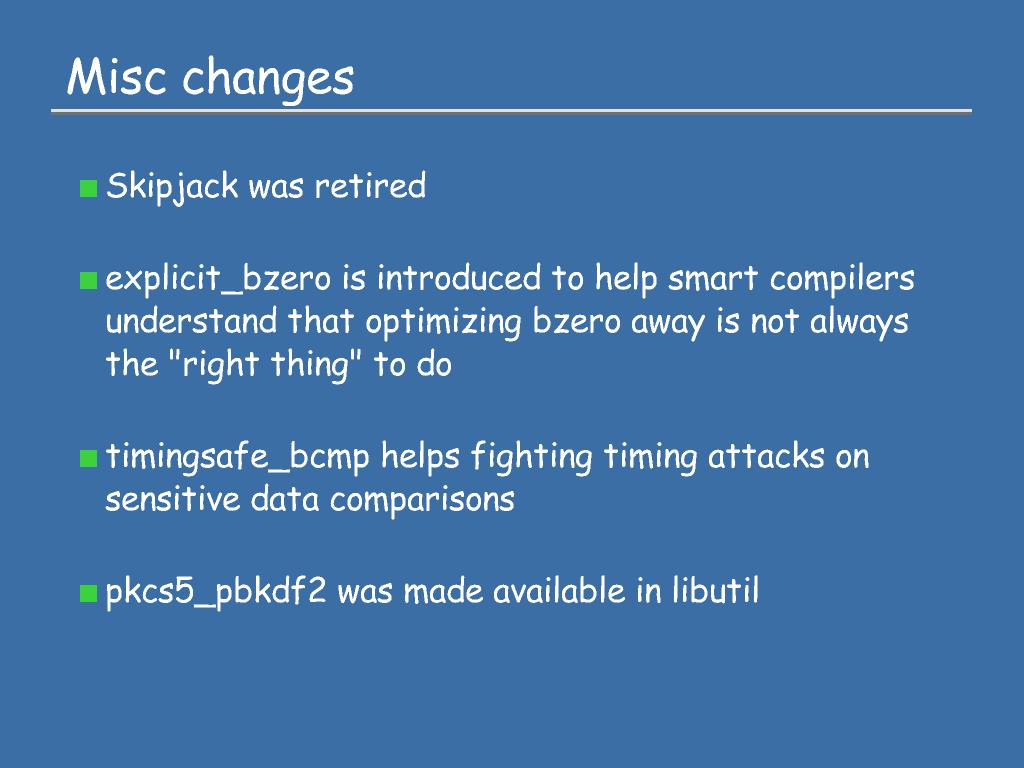 Misc changes

Skipjack was retired

explicit_bzero is introduced to help smart compilers understand that optimizing bzero away is not always the "right thing" to do

timingsafe_bcmp helps fighting timing attacks on sensitive data comparisons

pkcs5_pbkdf2 was made available in libutil